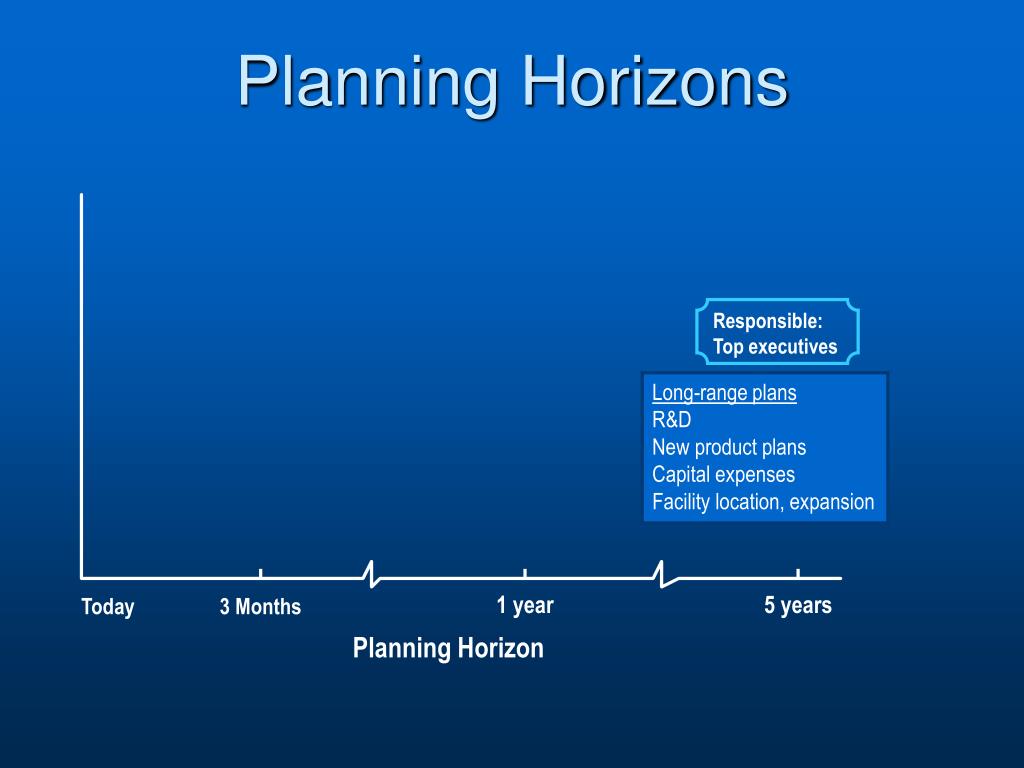 Planning Horizons

Responsible:
Top executives

Long-range plans
R&D
New product plans
Capital expenses
Facility location, expansion

Today
3 Months
1 year
5 years

Planning Horizon